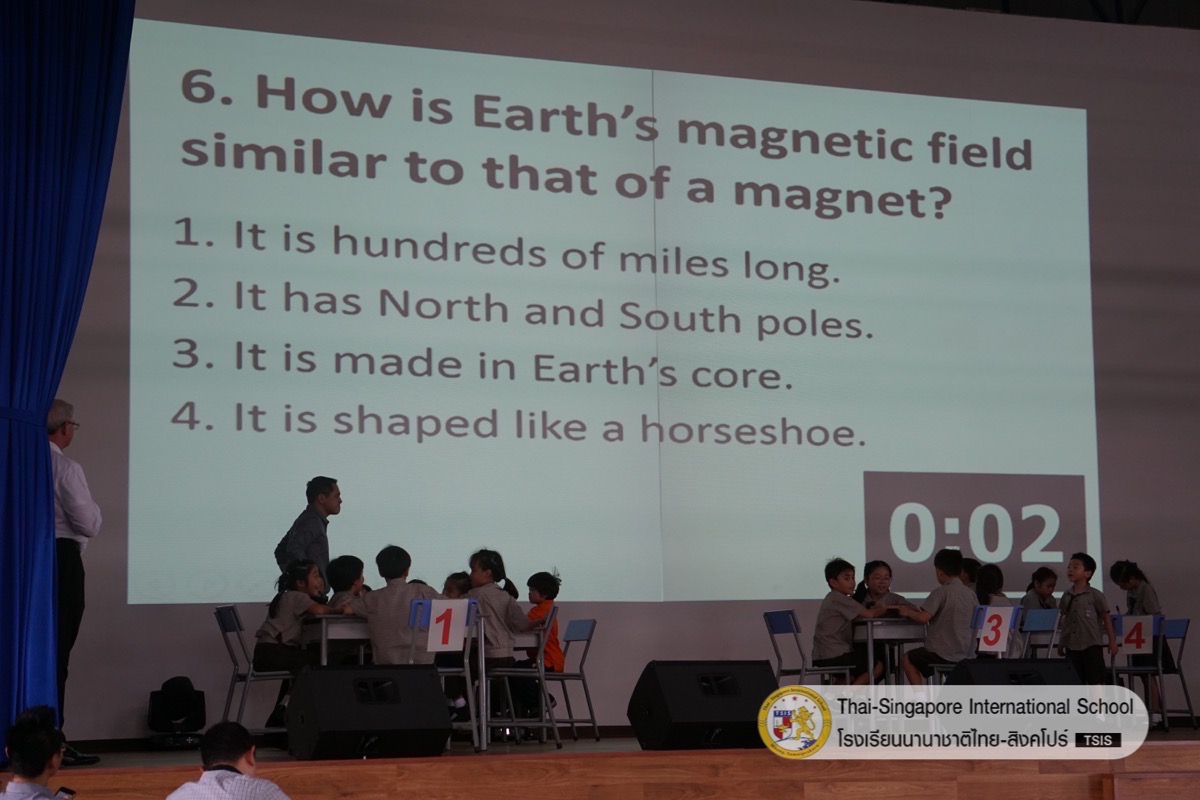 6. How is Earth's magnetic field similar to that of a magnet?

1. It is hundreds of miles long.
2. It has North and South poles.
3. It is made in Earth's core.
4. It is shaped like a horseshoe.

0:02

1

3

4

Thai-Singapore International School
โรงเรียนนานาชาติไทย-สิงคโปร์ TSIS